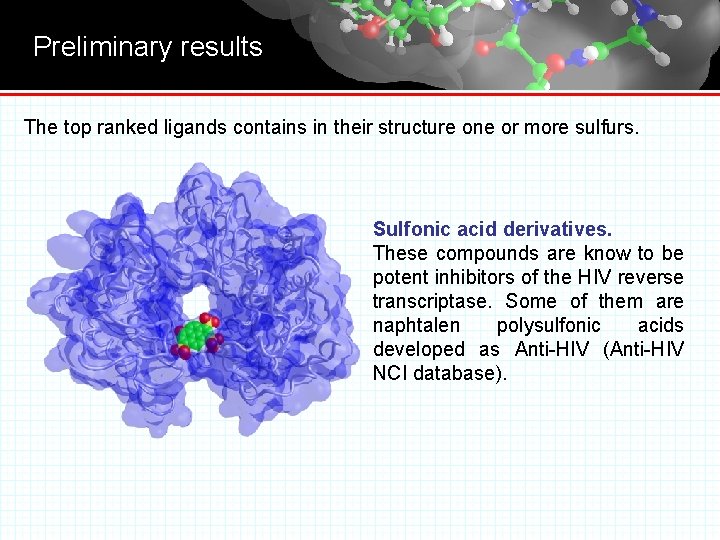 Preliminary results

The top ranked ligands contains in their structure one or more sulfurs.

Sulfonic acid derivatives.
These compounds are know to be potent inhibitors of the HIV reverse transcriptase. Some of them are naphtalen polysulfonic acids developed as Anti-HIV (Anti-HIV NCI database).